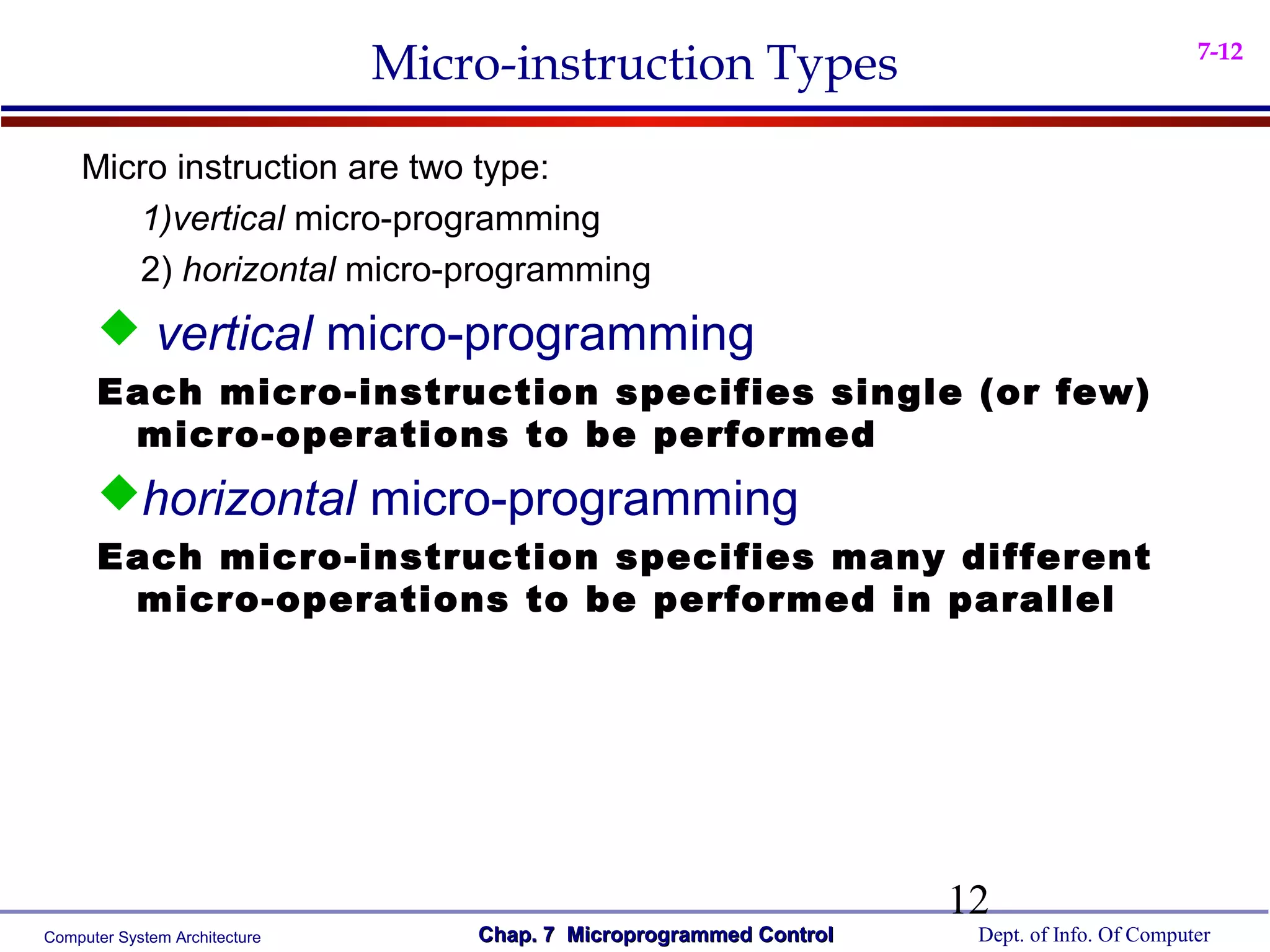 Micro-instruction Types

7-12

Micro instruction are two type:

1)vertical micro-programming

2) horizontal micro-programming

vertical micro-programming

Each micro-instruction specifies single (or few) micro-operations to be performed

horizontal micro-programming

Each micro-instruction specifies many different micro-operations to be performed in parallel

12

Computer System Architecture

Chap. 7 Microprogrammed Control

Dept. of Info. Of Computer